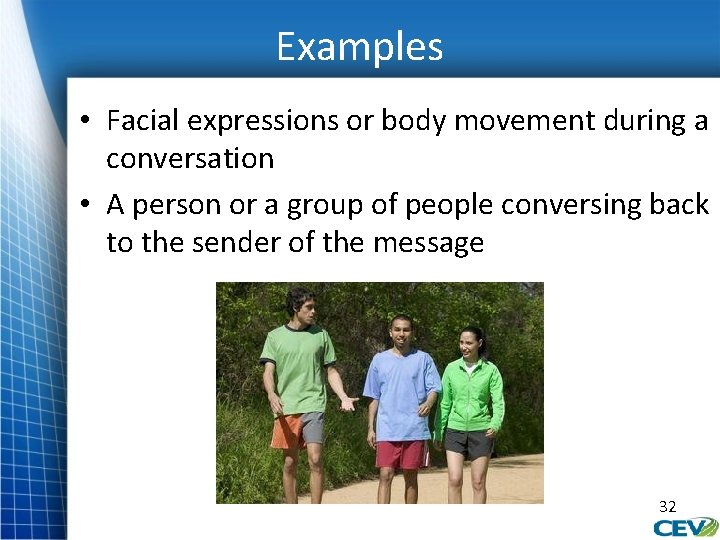 Examples

• Facial expressions or body movement during a conversation

• A person or a group of people conversing back to the sender of the message

32

CEV